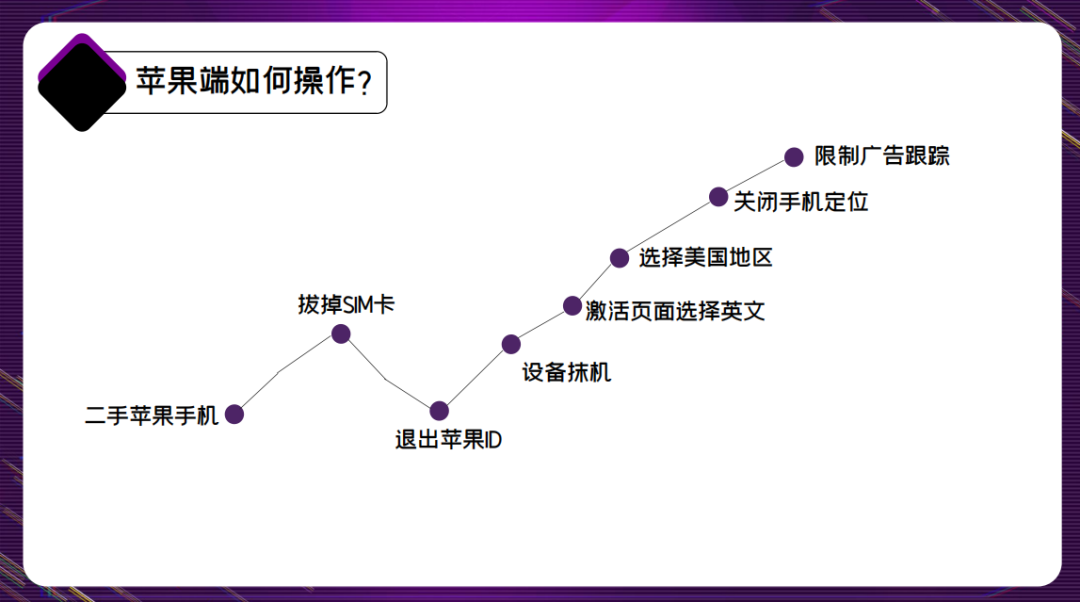 苹果端如何操作？

二手苹果手机

拔掉SIM卡

退出苹果ID

设备抹机

激活页面选择英文

选择美国地区

关闭手机定位

限制广告跟踪